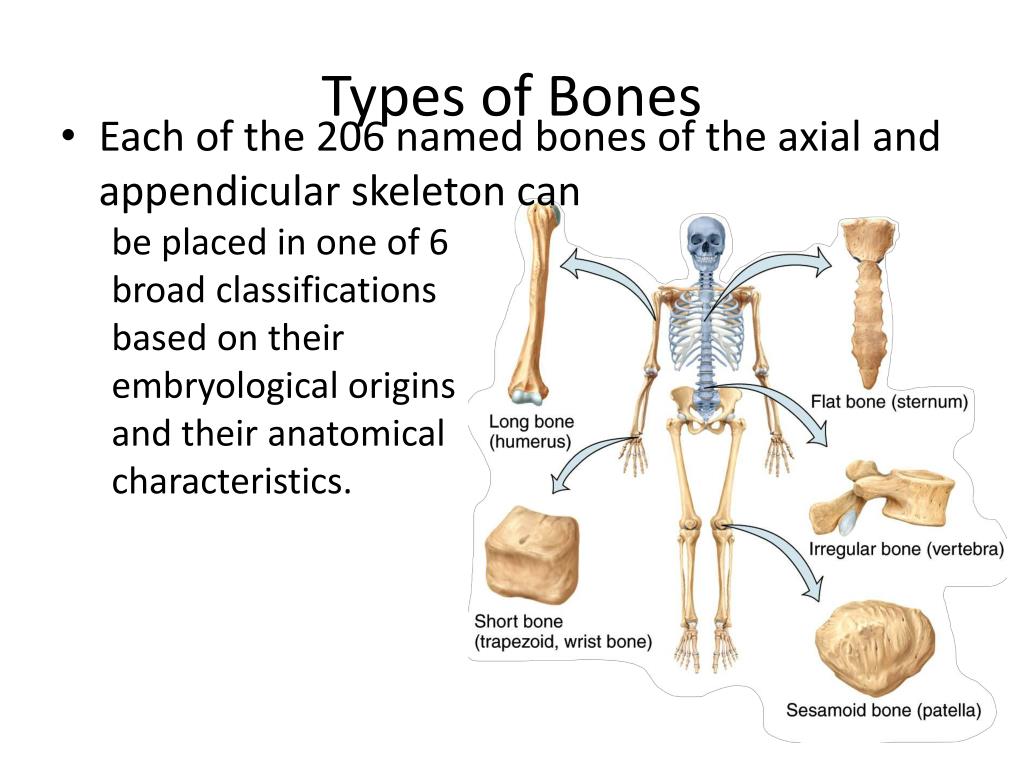 Types of Bones

• Each of the 206 named bones of the axial and appendicular skeleton can be placed in one of 6 broad classifications based on their embryological origins and their anatomical characteristics.

Long bone (humerus)

Flat bone (sternum)

Irregular bone (vertebra)

Short bone (trapezoid, wrist bone)

Sesamoid bone (patella)